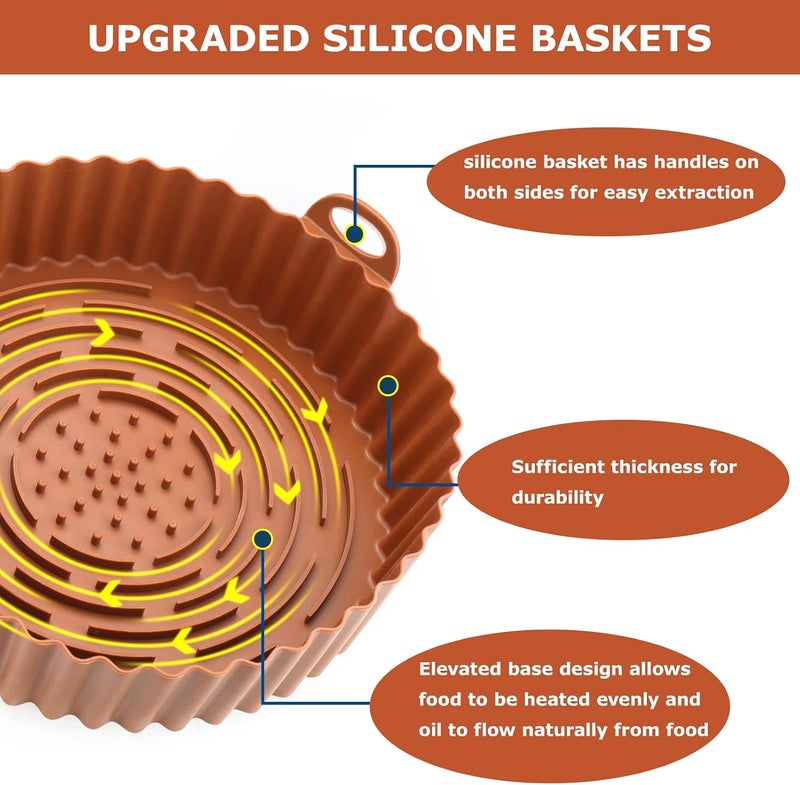 UPGRADED SILICONE BASKETS

silicone basket has handles on both sides for easy extraction

Sufficient thickness for durability

Elevated base design allows food to be heated evenly and oil to flow naturally from food